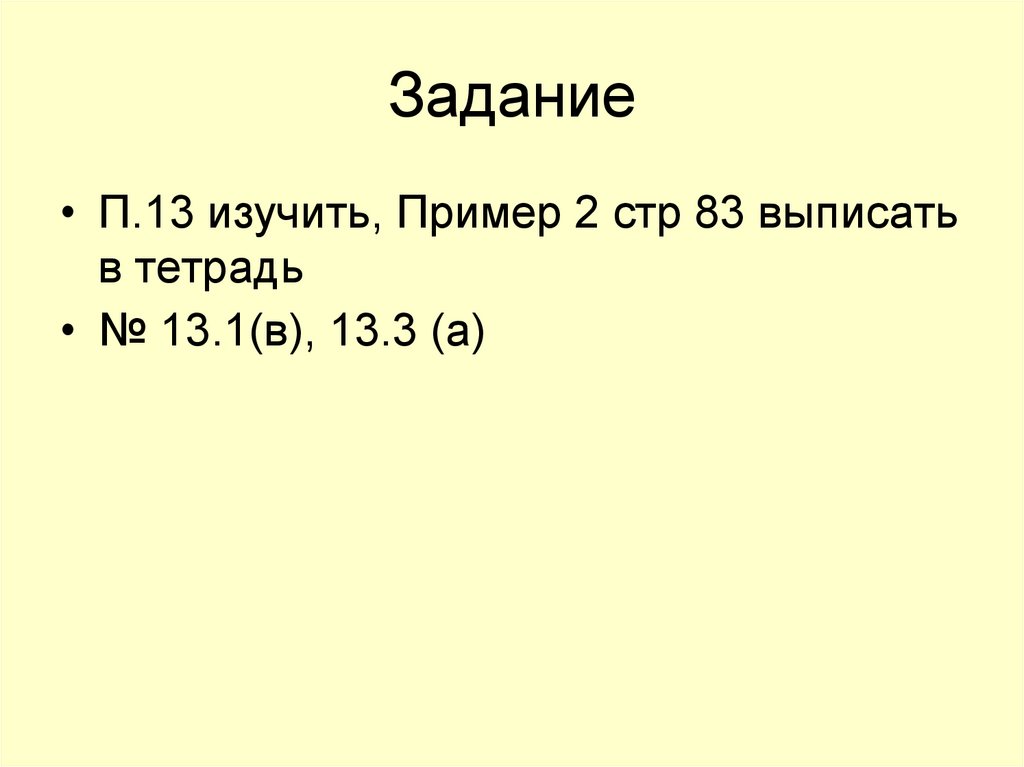 Задание

• П.13 изучить, Пример 2 стр 83 выписать в тетрадь
• № 13.1(в), 13.3 (а)